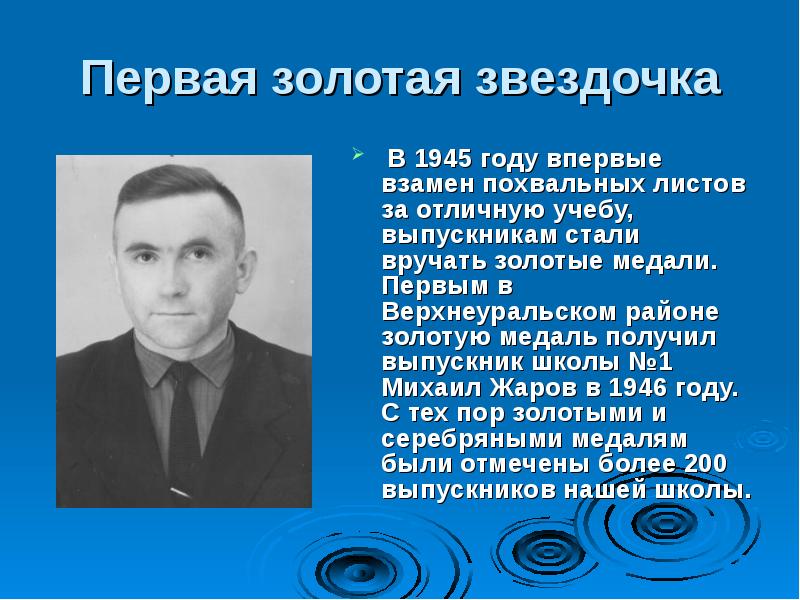 Первая золотая звездочка

В 1945 году впервые взамен похвальных листов за отличную учебу, выпускникам стали вручать золотые медали. Первым в Верхнеуральском районе золотую медаль получил выпускник школы №1 Михаил Жаров в 1946 году. С тех пор золотыми и серебряными медалям были отмечены более 200 выпускников нашей школы.